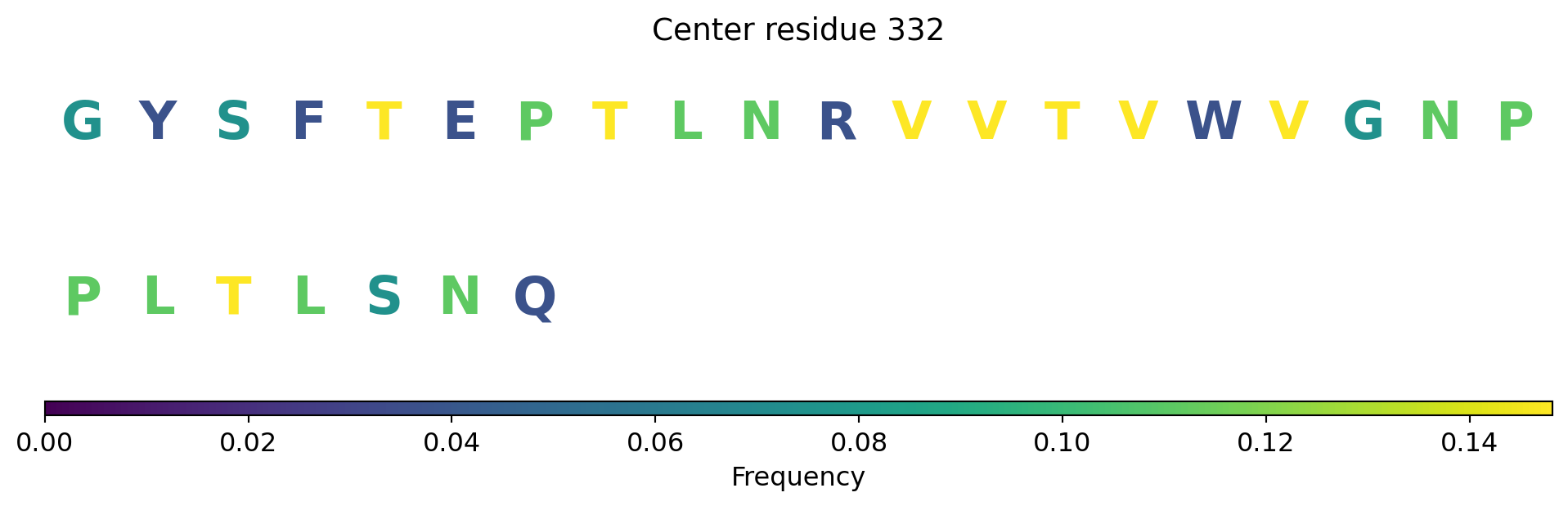 Center residue 332

G Y S F T E P T L N R V V T V W V G N P

P L T L S N Q

0.00 0.02 0.04 0.06 0.08 0.10 0.12 0.14

Frequency